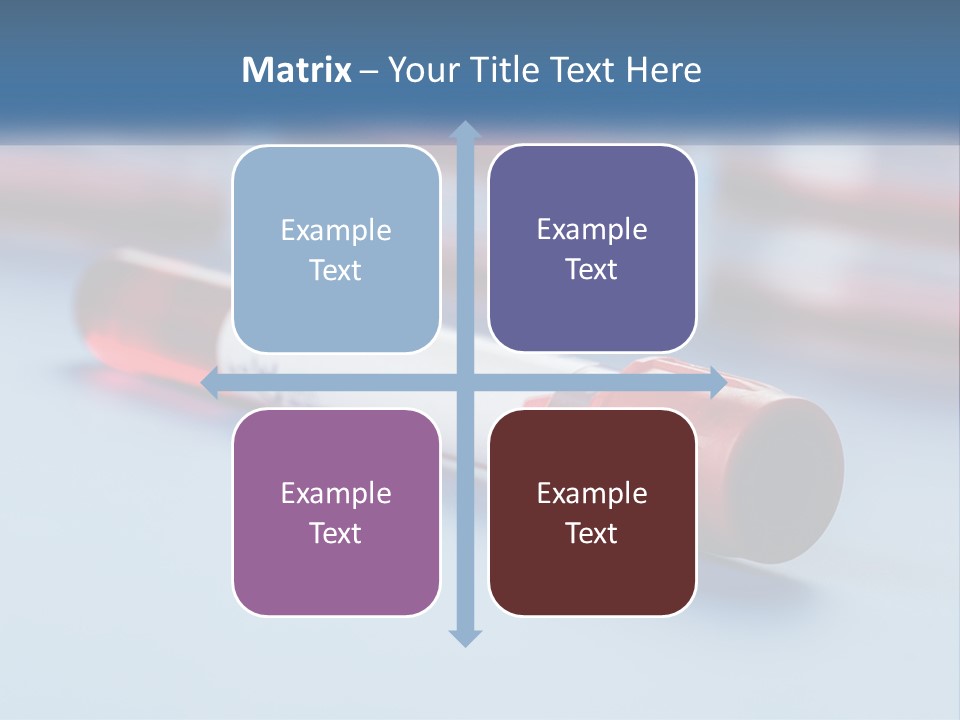 Matrix – Your Title Text Here

Example Text

Example Text

Example Text

Example Text